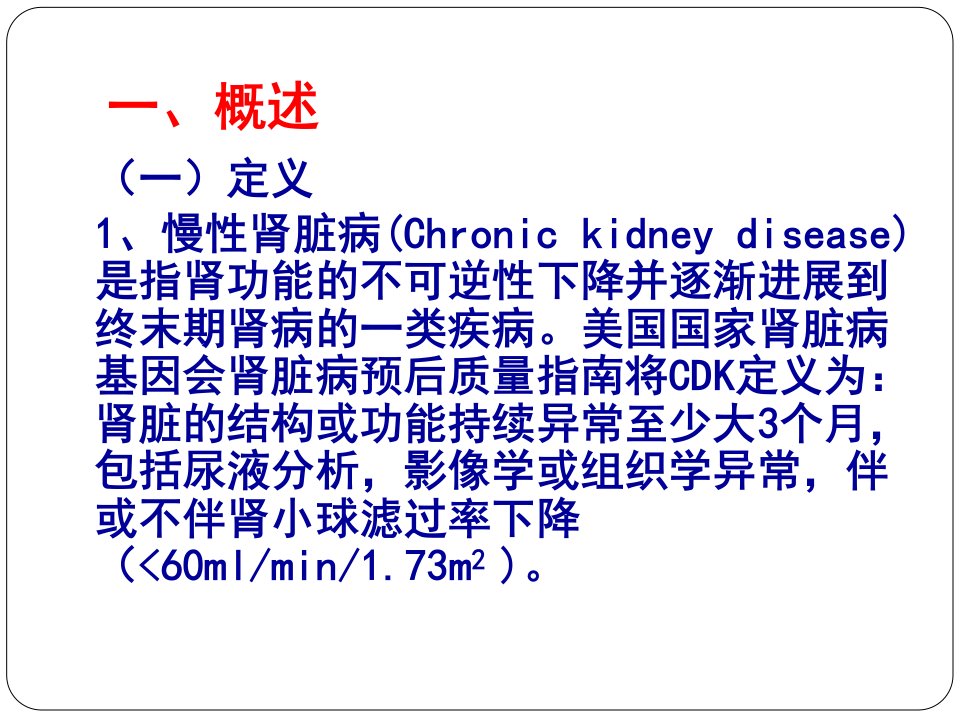 一、概述

（一）定义

1、慢性肾脏病(Chronic kidney disease)是指肾功能的不可逆性下降并逐渐进展到终末期肾病的一类疾病。美国国家肾脏病基因会肾脏病预后质量指南将CDK定义为：肾脏的结构或功能持续异常至少大3个月，包括尿液分析，影像学或组织学异常，伴或不伴肾小球滤过率下降（<60ml/min/1.73$m^2$）。